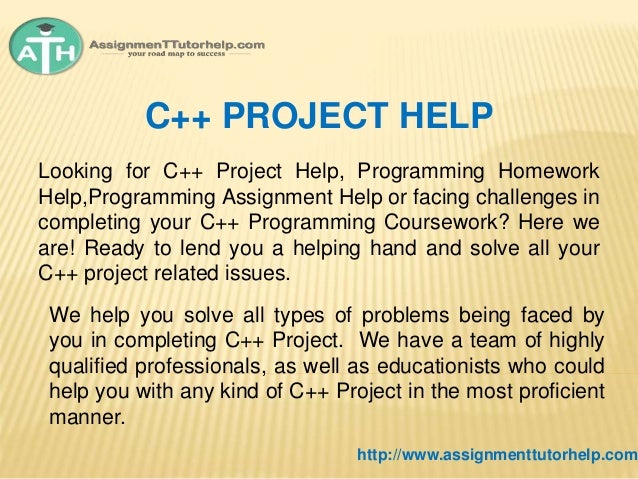 ATH
AssignmenTTutorhelp.com
your road map to success

C++ PROJECT HELP

Looking for C++ Project Help, Programming Homework Help,Programming Assignment Help or facing challenges in completing your C++ Programming Coursework? Here we are! Ready to lend you a helping hand and solve all your C++ project related issues.

We help you solve all types of problems being faced by you in completing C++ Project. We have a team of highly qualified professionals, as well as educationists who could help you with any kind of C++ Project in the most proficient manner.

http://www.assignmenttutorhelp.com